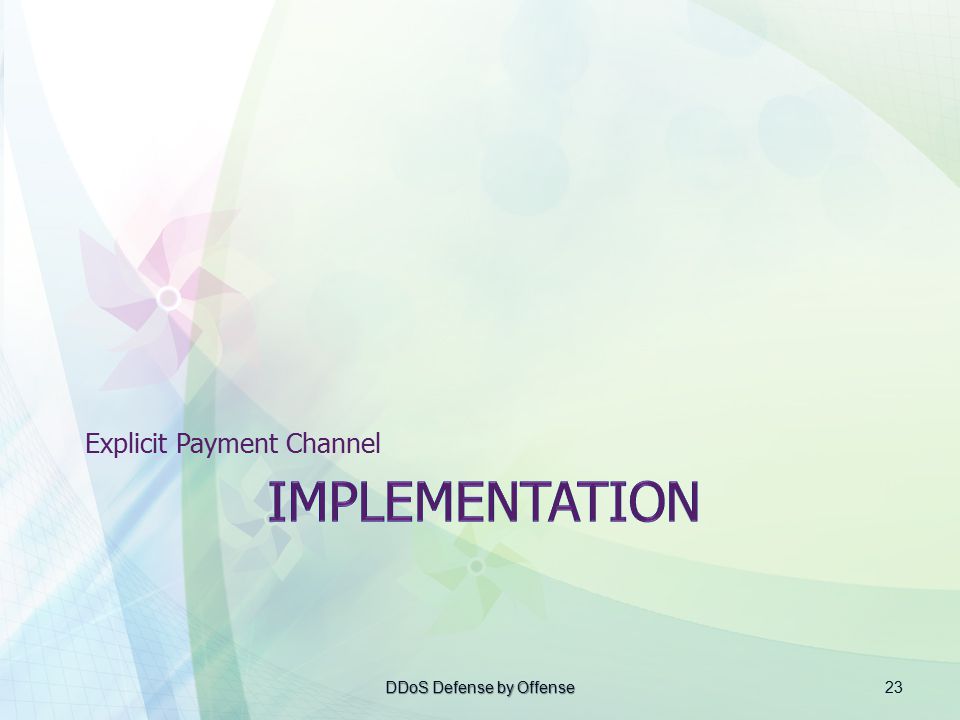 Explicit Payment Channel

IMPLEMENTATION

DDoS Defense by Offense

23